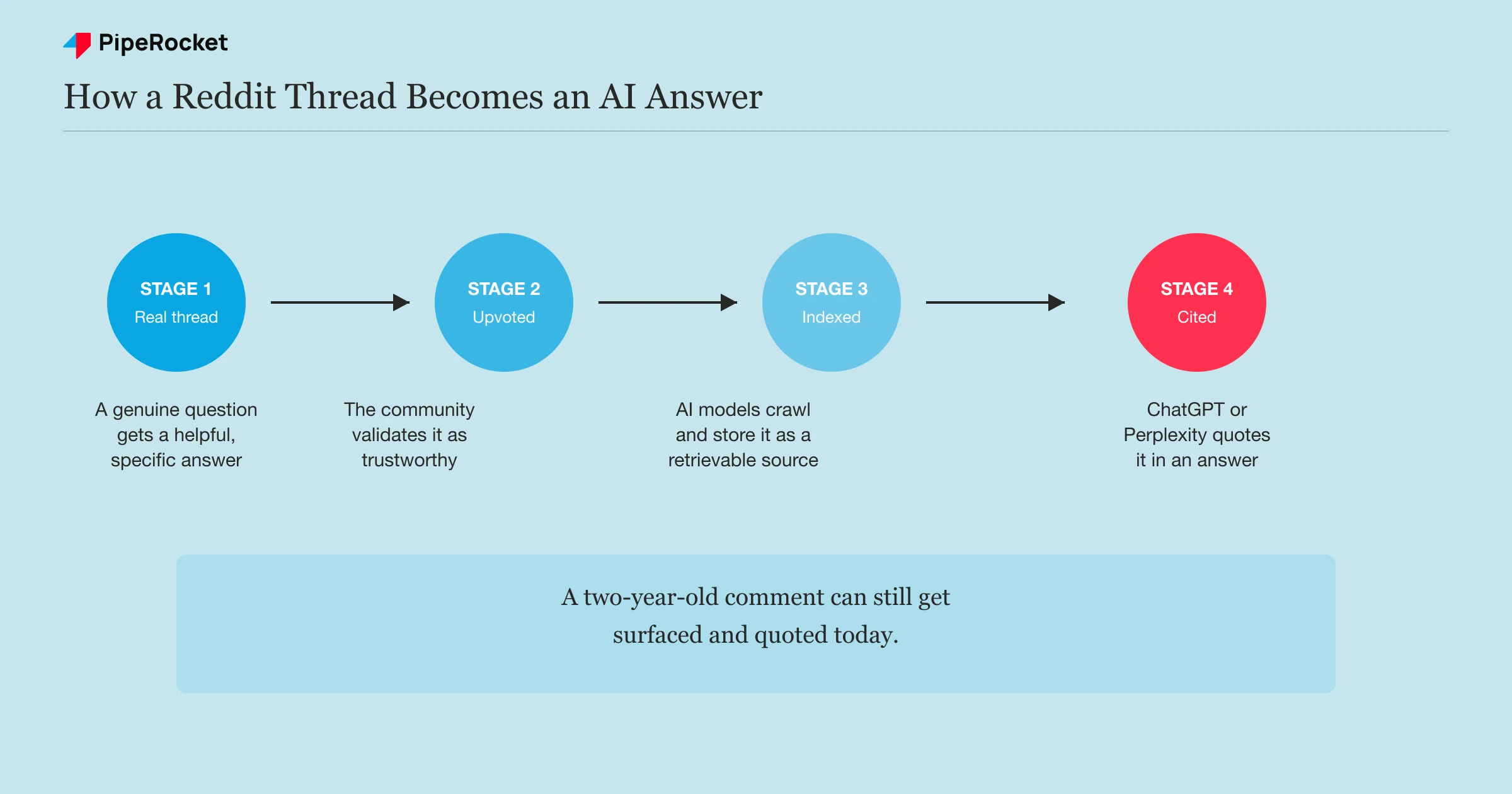 PipeRocket

How a Reddit Thread Becomes an AI Answer

STAGE 1
Real thread

STAGE 2
Upvoted

STAGE 3
Indexed

STAGE 4
Cited

A genuine question gets a helpful, specific answer

The community validates it as trustworthy

AI models crawl and store it as a retrievable source

ChatGPT or Perplexity quotes it in an answer

A two-year-old comment can still get surfaced and quoted today.